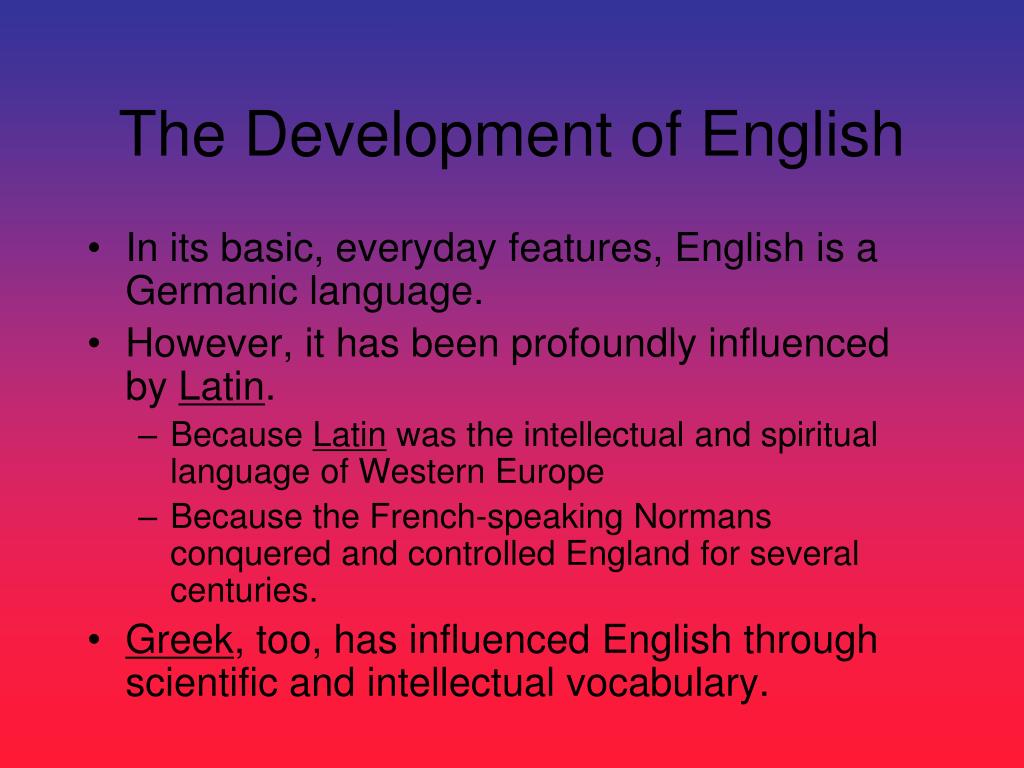 The Development of English

• In its basic, everyday features, English is a Germanic language.
• However, it has been profoundly influenced by Latin.
– Because Latin was the intellectual and spiritual language of Western Europe
– Because the French-speaking Normans conquered and controlled England for several centuries.
• Greek, too, has influenced English through scientific and intellectual vocabulary.